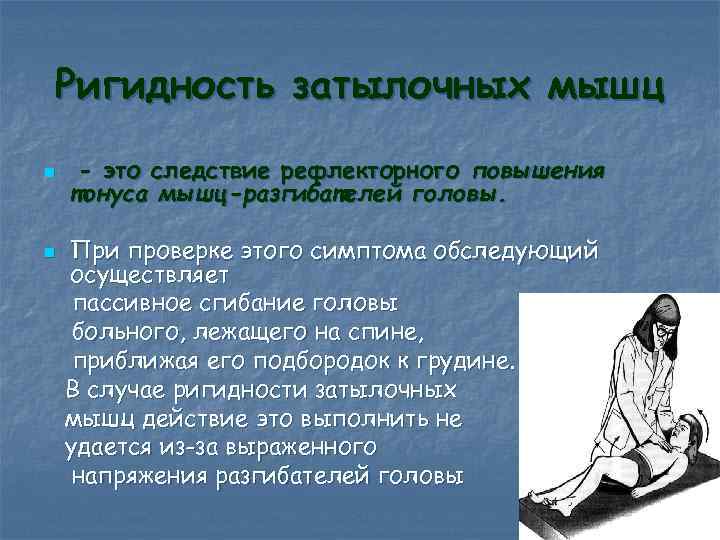 Ригидность затылочных мышц

- это следствие рефлекторного повышения тонуса мышц-разгибателей головы.

При проверке этого симптома обследующий осуществляет пассивное сгибание головы больного, лежащего на спине, приближая его подбородок к грудине. В случае ригидности затылочных мышц действие это выполнить не удается из-за выраженного напряжения разгибателей головы